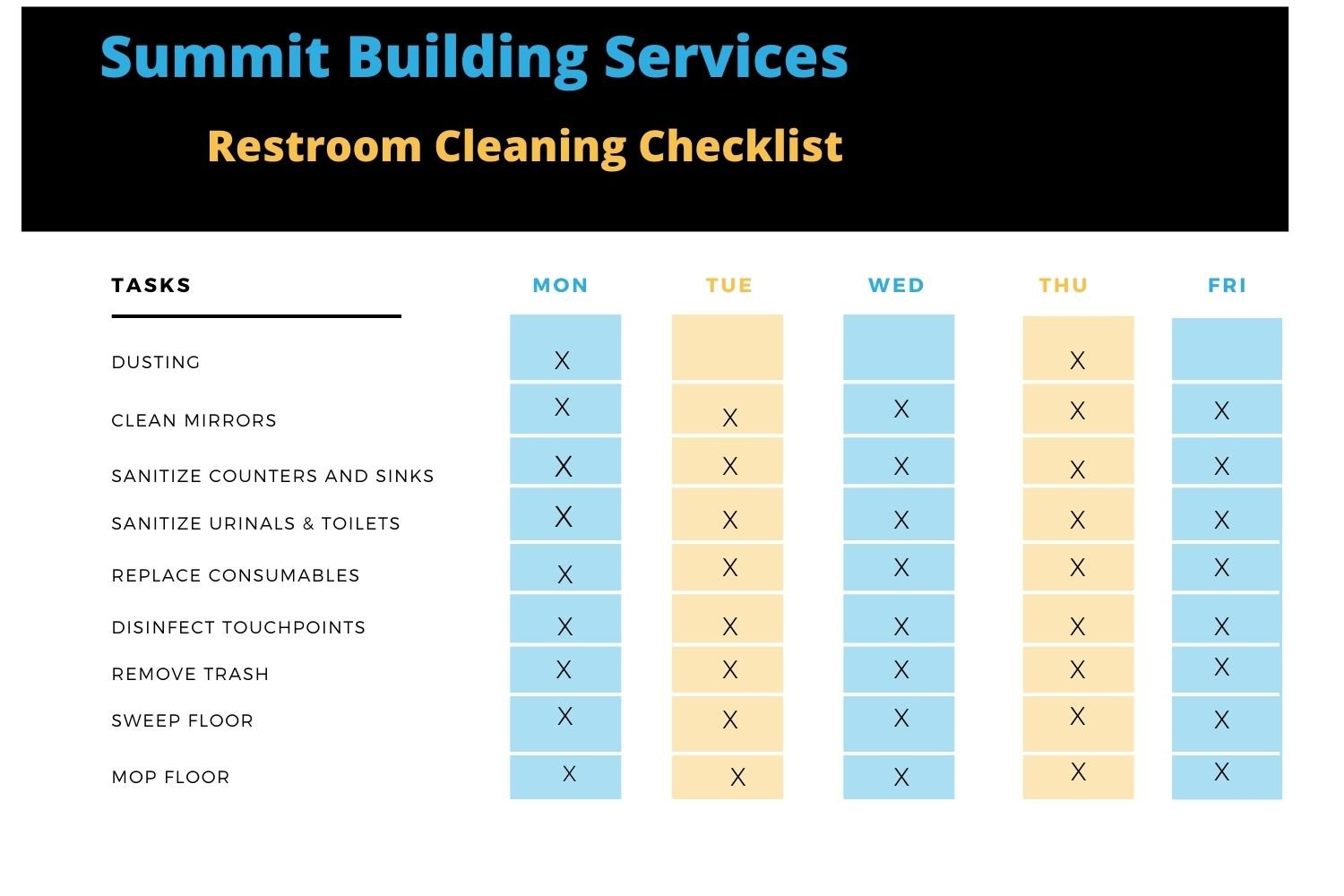 Summit Building Services

Restroom Cleaning Checklist

| TASKS | MON | TUE | WED | THU | FRI |
|---|---|---|---|---|---|
| DUSTING | X | | | X | |
| CLEAN MIRRORS | X | X | X | X | X |
| SANITIZE COUNTERS AND SINKS | X | X | X | X | X |
| SANITIZE URINALS & TOILETS | X | X | X | X | X |
| REPLACE CONSUMABLES | X | X | X | X | X |
| DISINFECT TOUCHPOINTS | X | X | X | X | X |
| REMOVE TRASH | X | X | X | X | X |
| SWEEP FLOOR | X | X | X | X | X |
| MOP FLOOR | X | X | X | X | X |